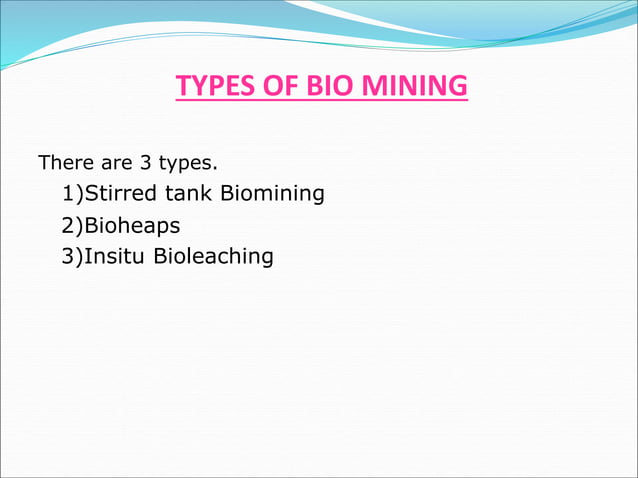 TYPES OF BIO MINING

There are 3 types.

1)Stirred tank Biomining
2)Bioheaps
3)Insitu Bioleaching